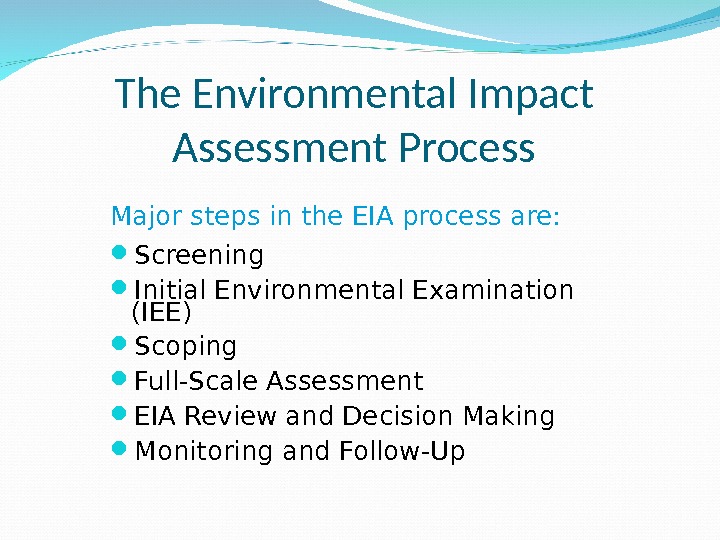 The Environmental Impact Assessment Process

Major steps in the EIA process are:

- Screening
- Initial Environmental Examination (IEE)
- Scoping
- Full-Scale Assessment
- EIA Review and Decision Making
- Monitoring and Follow-Up